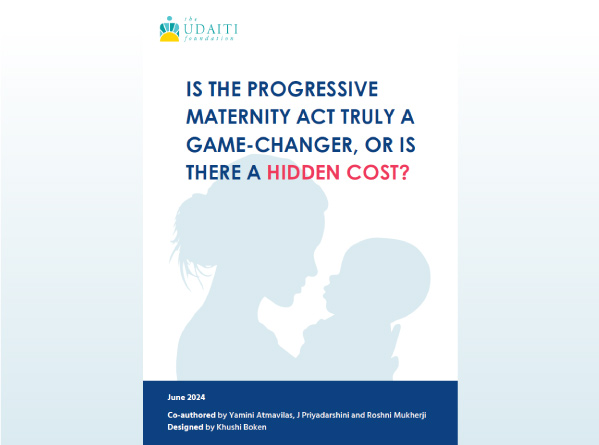 the
UDAITI
foundation

IS THE PROGRESSIVE MATERNITY ACT TRULY A GAME-CHANGER, OR IS THERE A HIDDEN COST?

June 2024

Co-authored by Yamini Atmavilas, J Priyadarshini and Roshni Mukherji
Designed by Khushi Boken